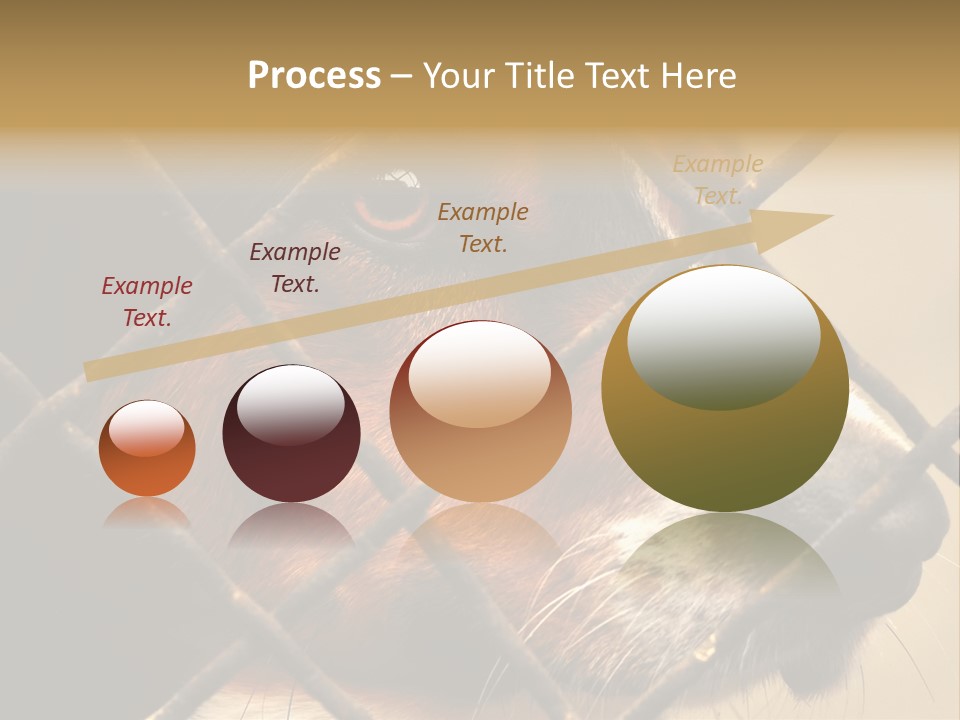 Process – Your Title Text Here

Example Text.

Example Text.

Example Text.

Example Text.